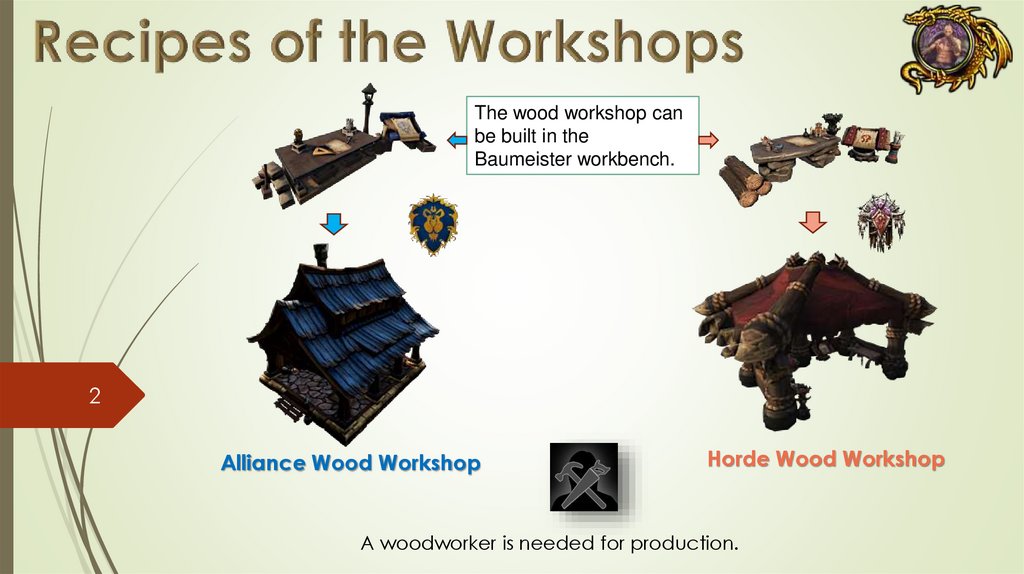 Recipes of the Workshops

The wood workshop can be built in the Baumeister workbench.

2

Alliance Wood Workshop

Horde Wood Workshop

A woodworker is needed for production.